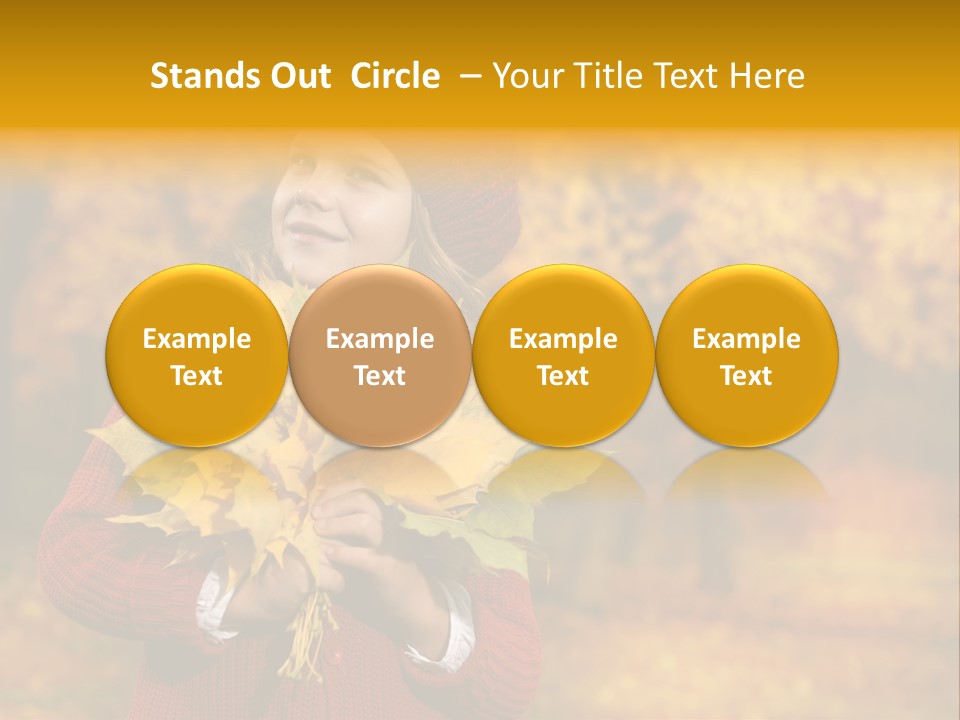 Stands Out Circle – Your Title Text Here

Example Text

Example Text

Example Text

Example Text